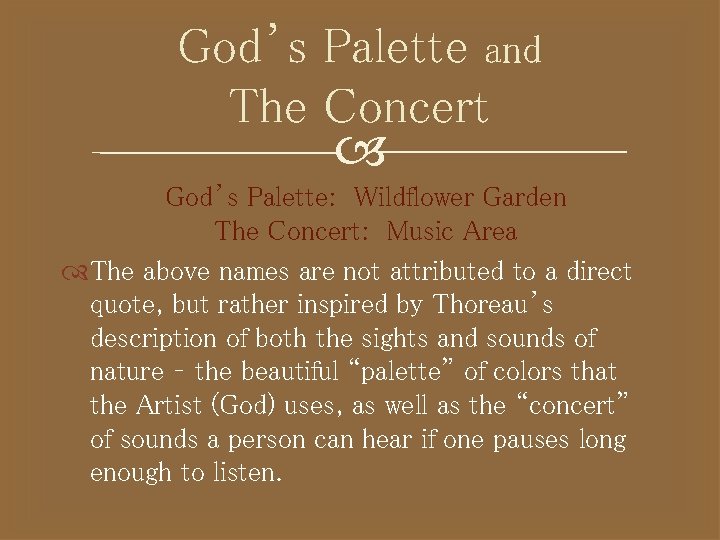 God's Palette and The Concert

God's Palette: Wildflower Garden
The Concert: Music Area

The above names are not attributed to a direct quote, but rather inspired by Thoreau's description of both the sights and sounds of nature - the beautiful "palette" of colors that the Artist (God) uses, as well as the "concert" of sounds a person can hear if one pauses long enough to listen.